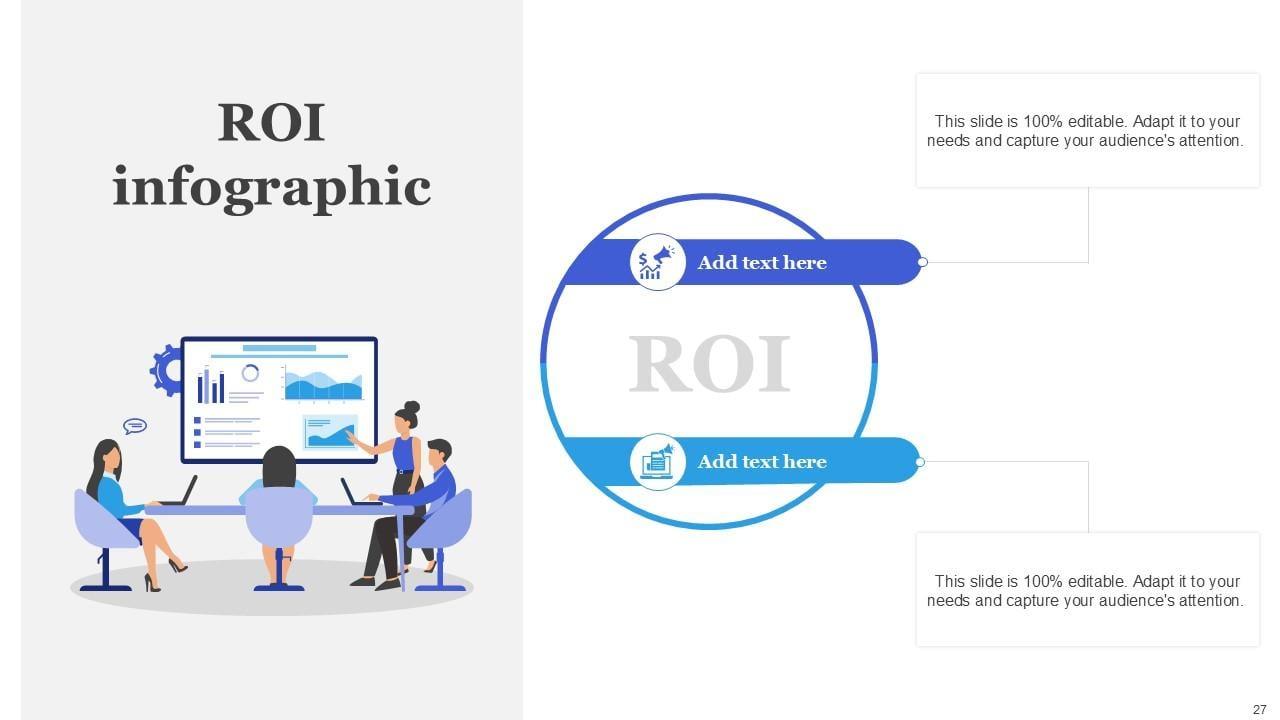 ROI infographic

This slide is 100% editable. Adapt it to your needs and capture your audience's attention.

Add text here

ROI

Add text here

This slide is 100% editable. Adapt it to your needs and capture your audience's attention.

27